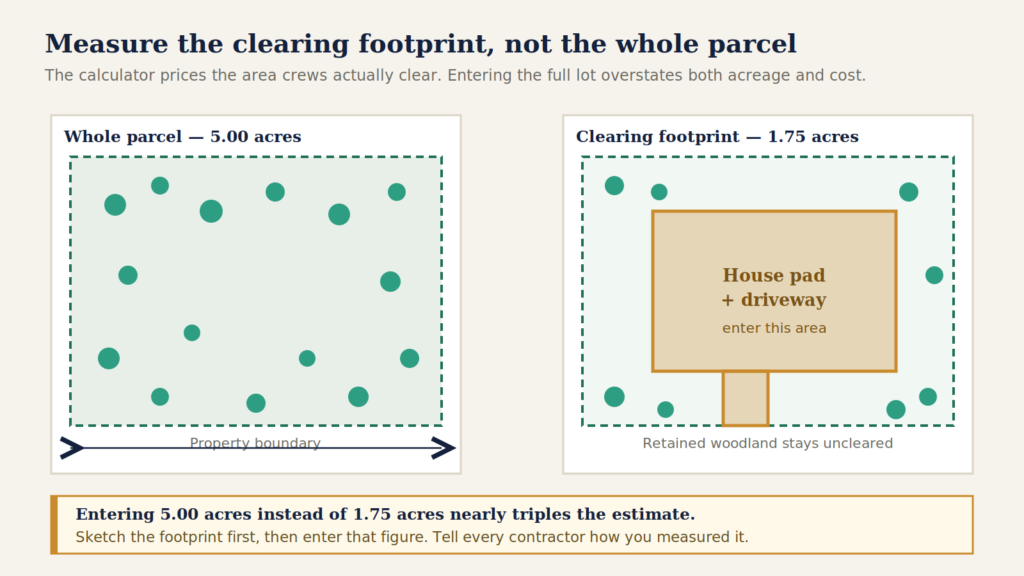 Measure the clearing footprint, not the whole parcel

The calculator prices the area crews actually clear. Entering the full lot overstates both acreage and cost.

Whole parcel — 5.00 acres

Property boundary

Clearing footprint — 1.75 acres

House pad + driveway

enter this area

Retained woodland stays uncleared

Entering 5.00 acres instead of 1.75 acres nearly triples the estimate.

Sketch the footprint first, then enter that figure. Tell every contractor how you measured it.